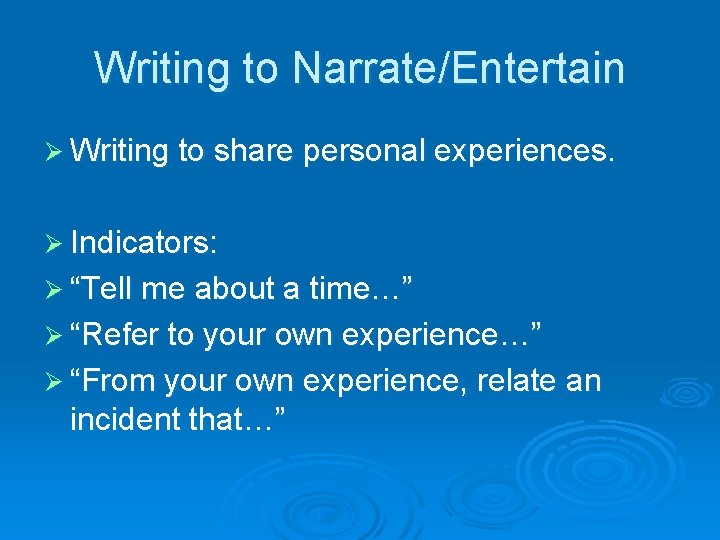 Writing to Narrate/Entertain

➢ Writing to share personal experiences.

➢ Indicators:
➢ “Tell me about a time…”
➢ “Refer to your own experience…”
➢ “From your own experience, relate an incident that…”